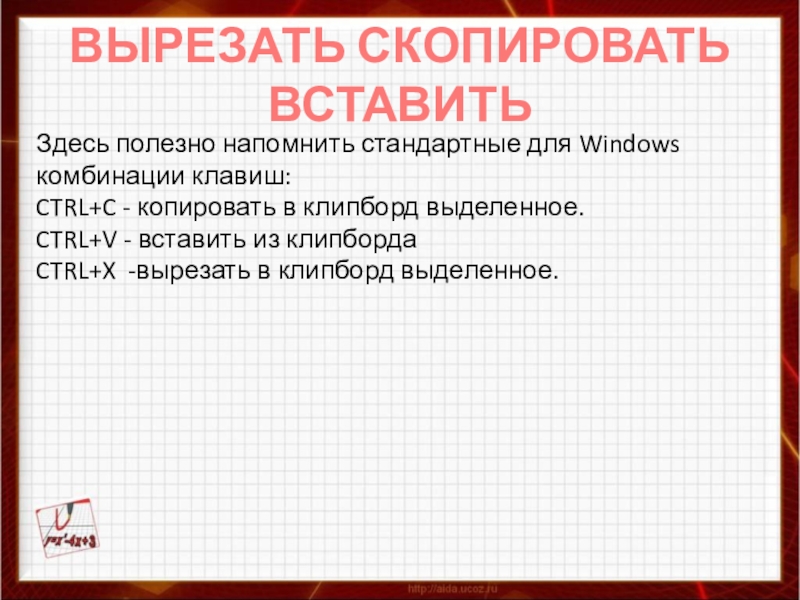 ВЫРЕЗАТЬ СКОПИРОВАТЬ ВСТАВИТЬ

Здесь полезно напомнить стандартные для Windows комбинации клавиш:
CTRL+C - копировать в клипборд выделенное.
CTRL+V - вставить из клипборда
CTRL+X -вырезать в клипборд выделенное.

$y=x^2-4x+3$

http://aida.ucoz.ru